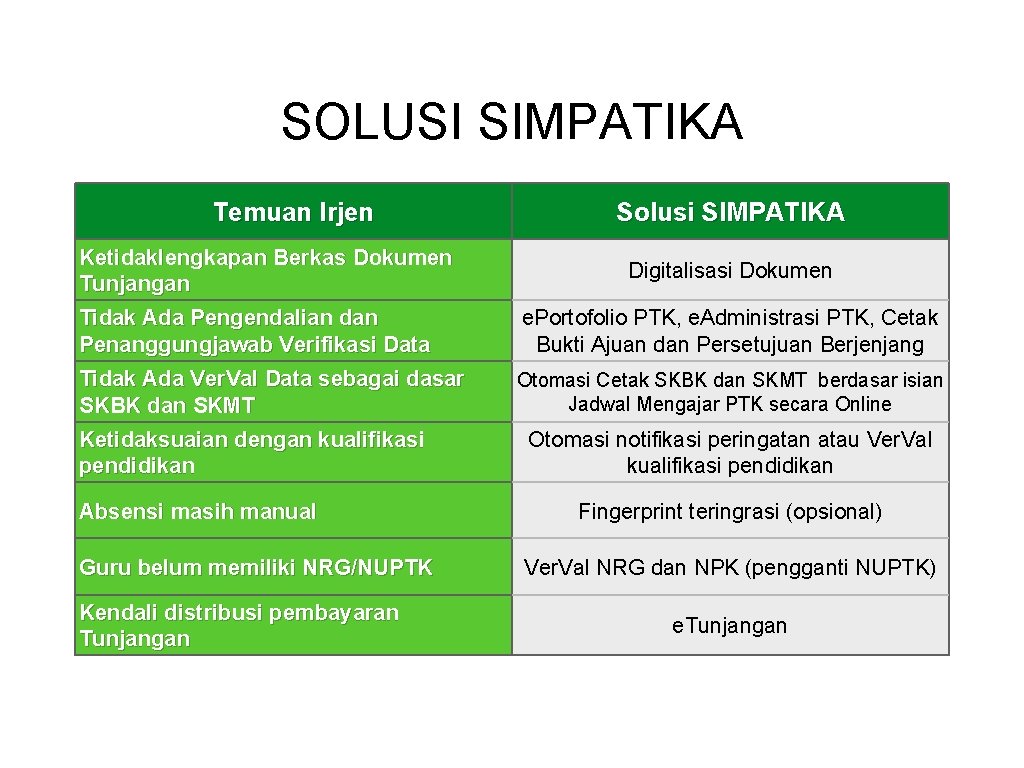 SOLUSI SIMPATIKA

| Temuan Irjen | Solusi SIMPATIKA |
|---|---|
| Ketidaklengkapan Berkas Dokumen Tunjangan | Digitalisasi Dokumen |
| Tidak Ada Pengendalian dan Penanggungjawab Verifikasi Data | e.Portofolio PTK, e.Administrasi PTK, Cetak Bukti Ajuan dan Persetujuan Berjenjang |
| Tidak Ada Ver.Val Data sebagai dasar SKBK dan SKMT | Otomasi Cetak SKBK dan SKMT berdasar isian Jadwal Mengajar PTK secara Online |
| Ketidaksuaian dengan kualifikasi pendidikan | Otomasi notifikasi peringatan atau Ver.Val kualifikasi pendidikan |
| Absensi masih manual | Fingerprint teringrasi (opsional) |
| Guru belum memiliki NRG/NUPTK | Ver.Val NRG dan NPK (pengganti NUPTK) |
| Kendali distribusi pembayaran Tunjangan | e.Tunjangan |